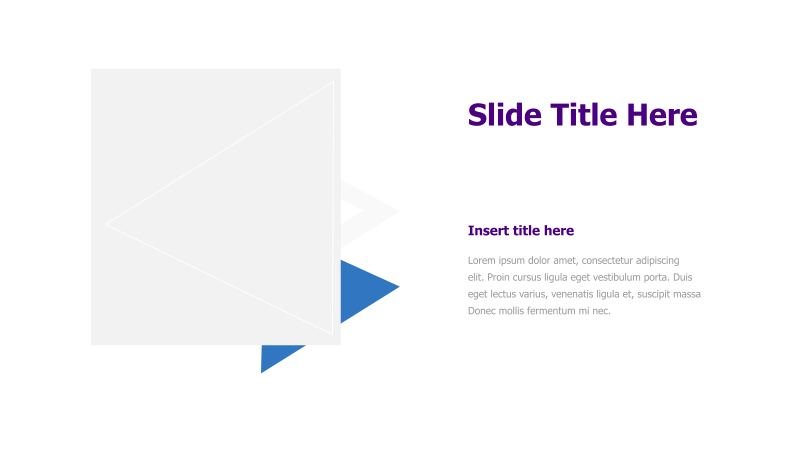 Slide Title Here

Insert title here

Lorem ipsum dolor amet, consectetur adipiscing elit. Proin cursus ligula eget vestibulum porta. Duis eget lectus varius, venenatis ligula et, suscipit massa Donec mollis fermentum mi nec.